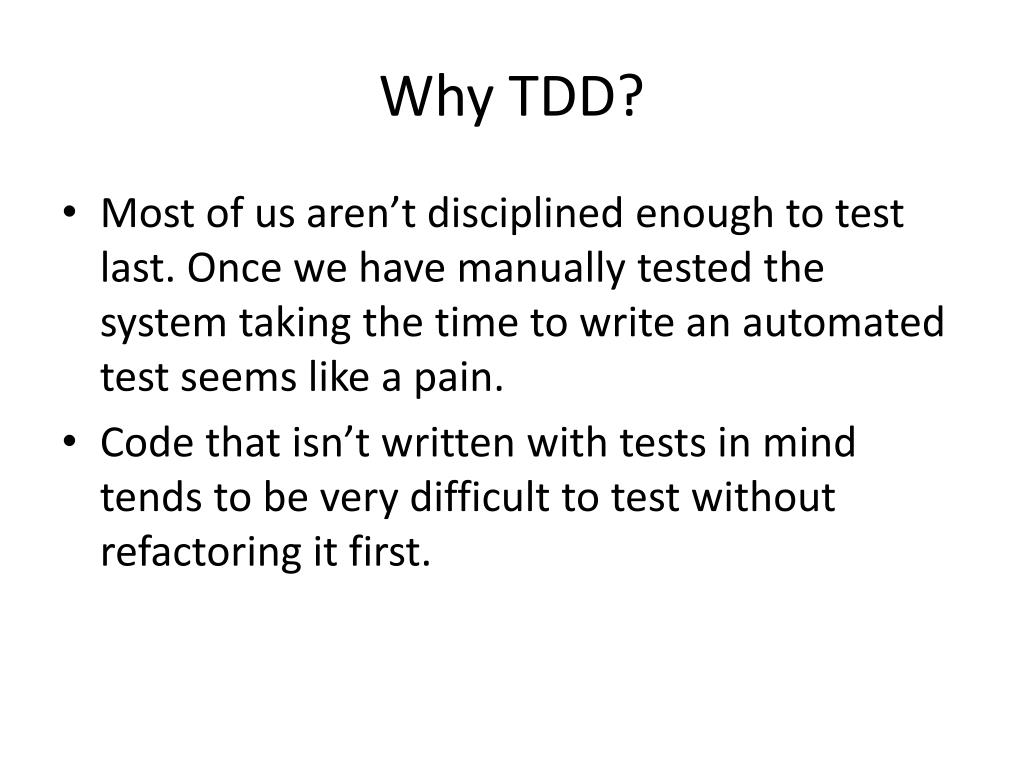 Why TDD?

• Most of us aren’t disciplined enough to test last. Once we have manually tested the system taking the time to write an automated test seems like a pain.
• Code that isn’t written with tests in mind tends to be very difficult to test without refactoring it first.